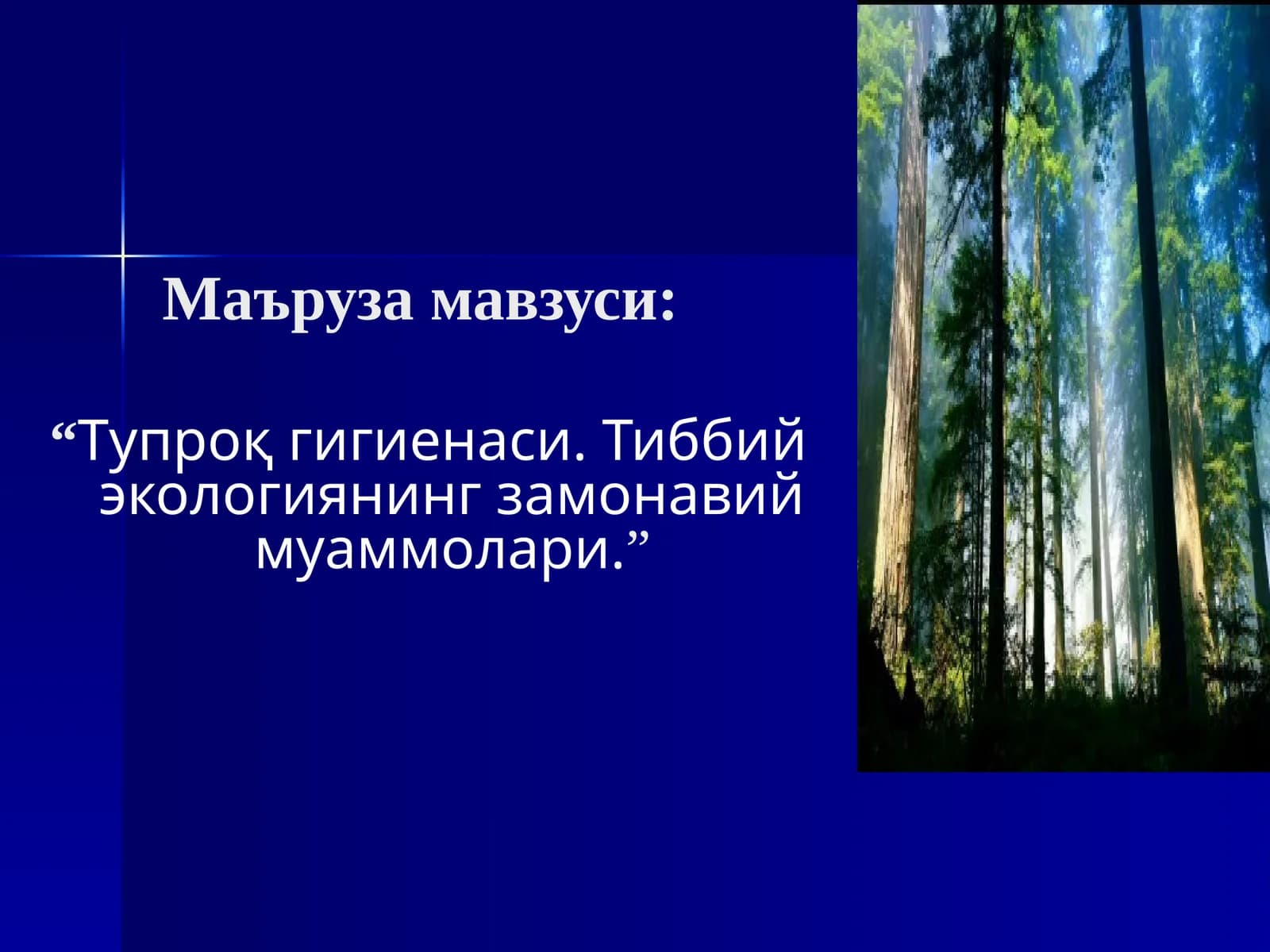 Маъруза мавзуси:

“Тупроқ гигиенаси. Тиббий экологиянинг замонавий муаммолари.”